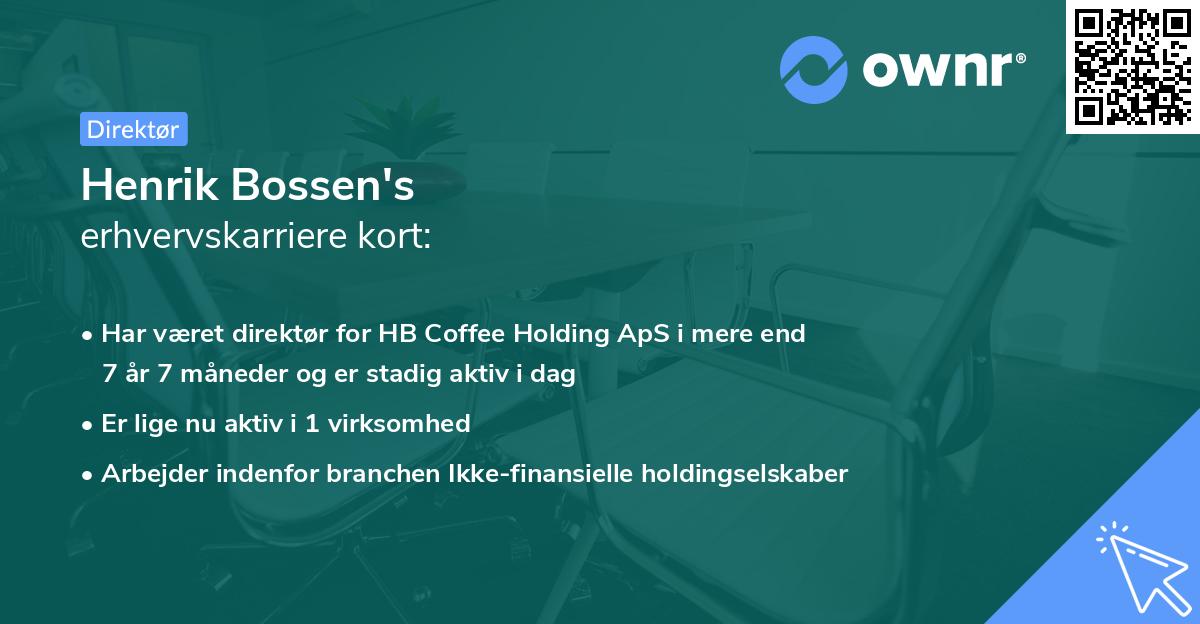 ownr®

Direktør

Henrik Bossen's
erhvervskarriere kort:

• Har været direktør for HB Coffee Holding ApS i mere end 7 år 7 måneder og er stadig aktiv i dag
• Er lige nu aktiv i 1 virksomhed
• Arbejder indenfor branchen Ikke-finansielle holdingselskaber